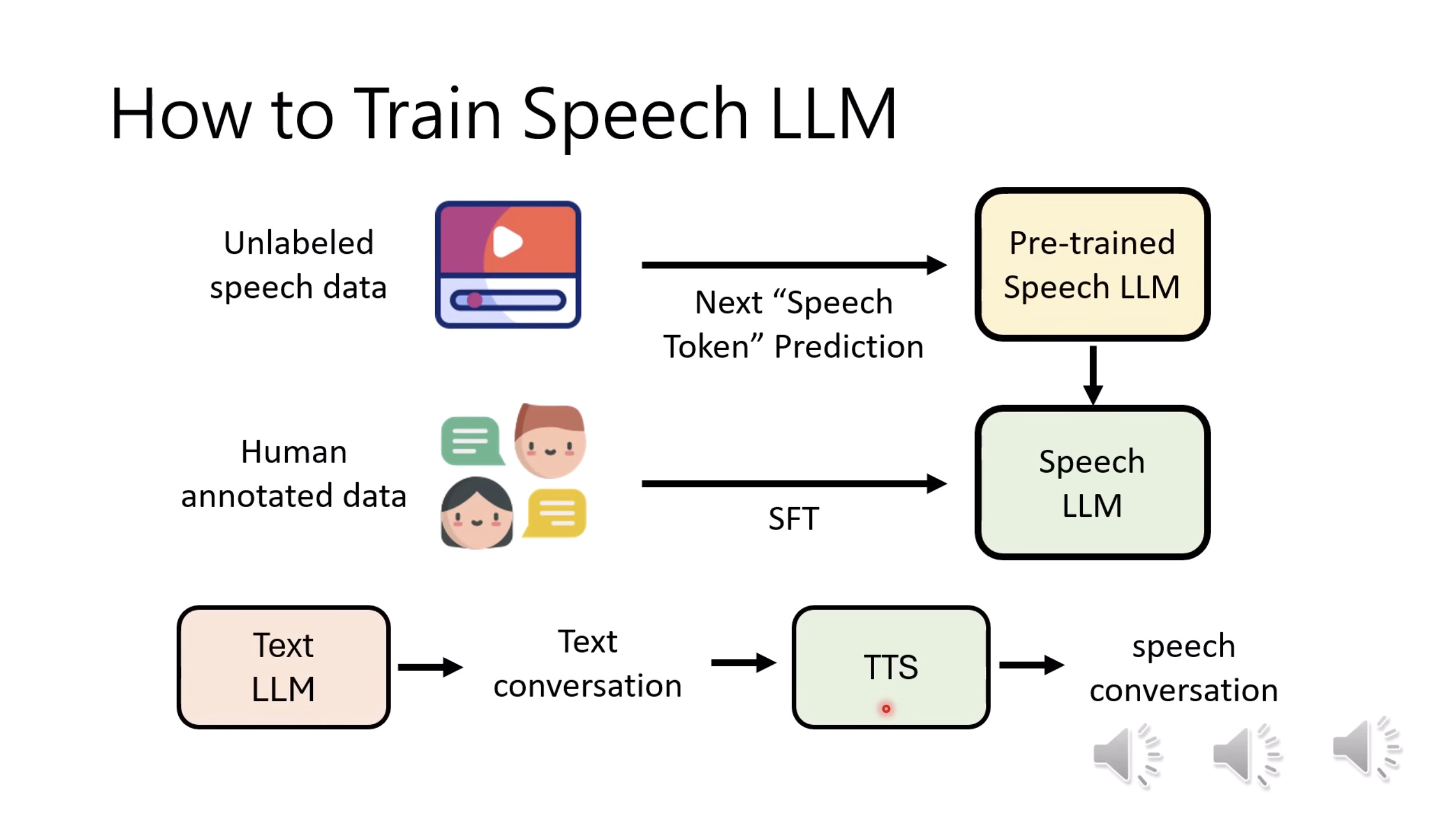 How to Train Speech LLM

Unlabeled speech data

Next “Speech Token” Prediction

Pre-trained Speech LLM

Human annotated data

SFT

Speech LLM

Text LLM

Text conversation

TTS

speech conversation